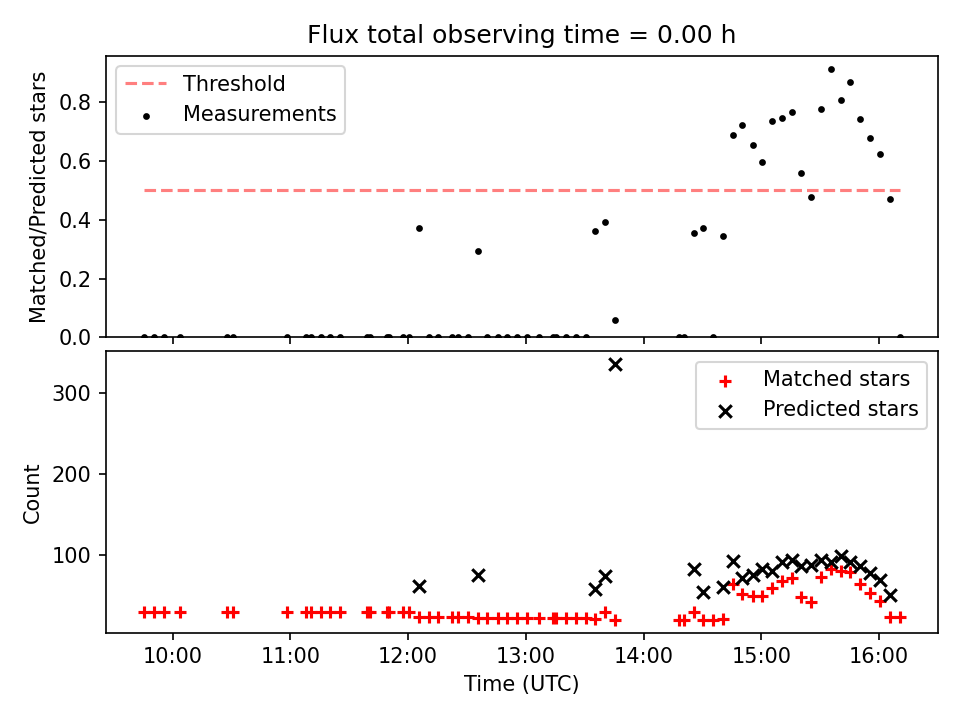 Flux total observing time = 0.00 h

Threshold
Measurements

Matched/Predicted stars

0.8
0.6
0.4
0.2
0.0

Matched stars
Predicted stars

Count

300
200
100

10:00
11:00
12:00
13:00
14:00
15:00
16:00

Time (UTC)